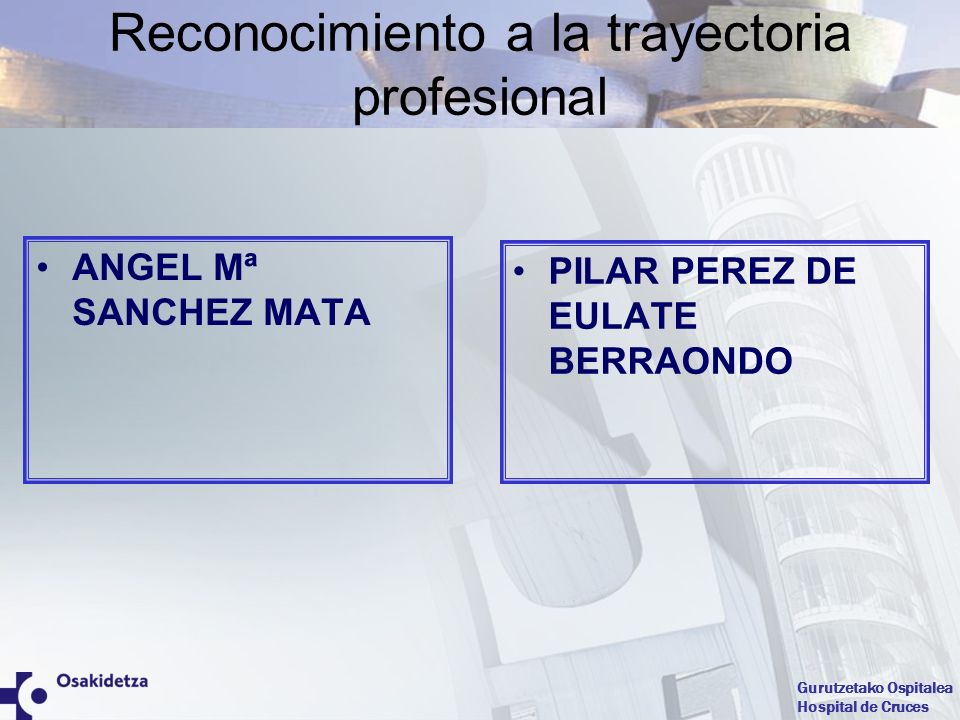 Reconocimiento a la trayectoria profesional

• ANGEL Mª SANCHEZ MATA

• PILAR PEREZ DE EULATE BERRAONDO

Osakidetza

Gurutzetako Ospitalea
Hospital de Cruces